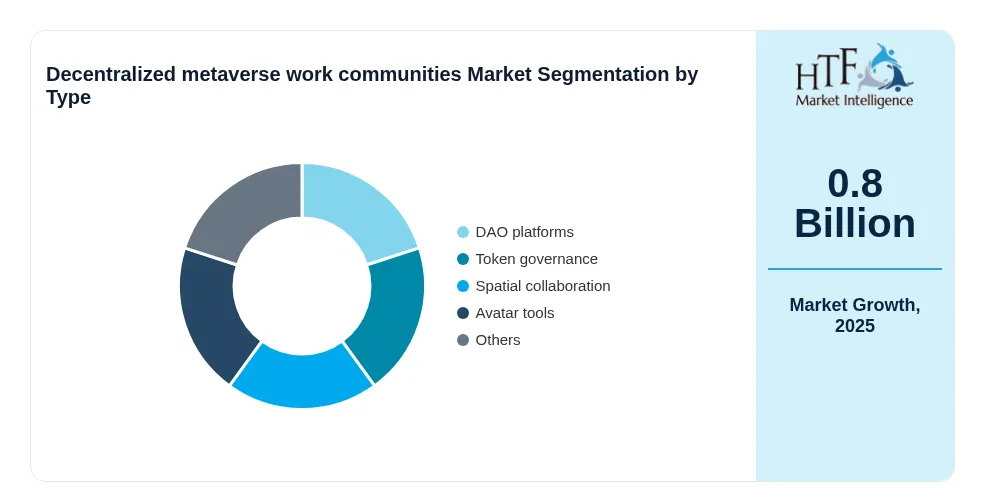 Decentralized metaverse work communities Market Segmentation by Type

DAO platforms
Token governance
Spatial collaboration
Avatar tools
Others

HTF
Market Intelligence

0.8 Billion

Market Growth, 2025